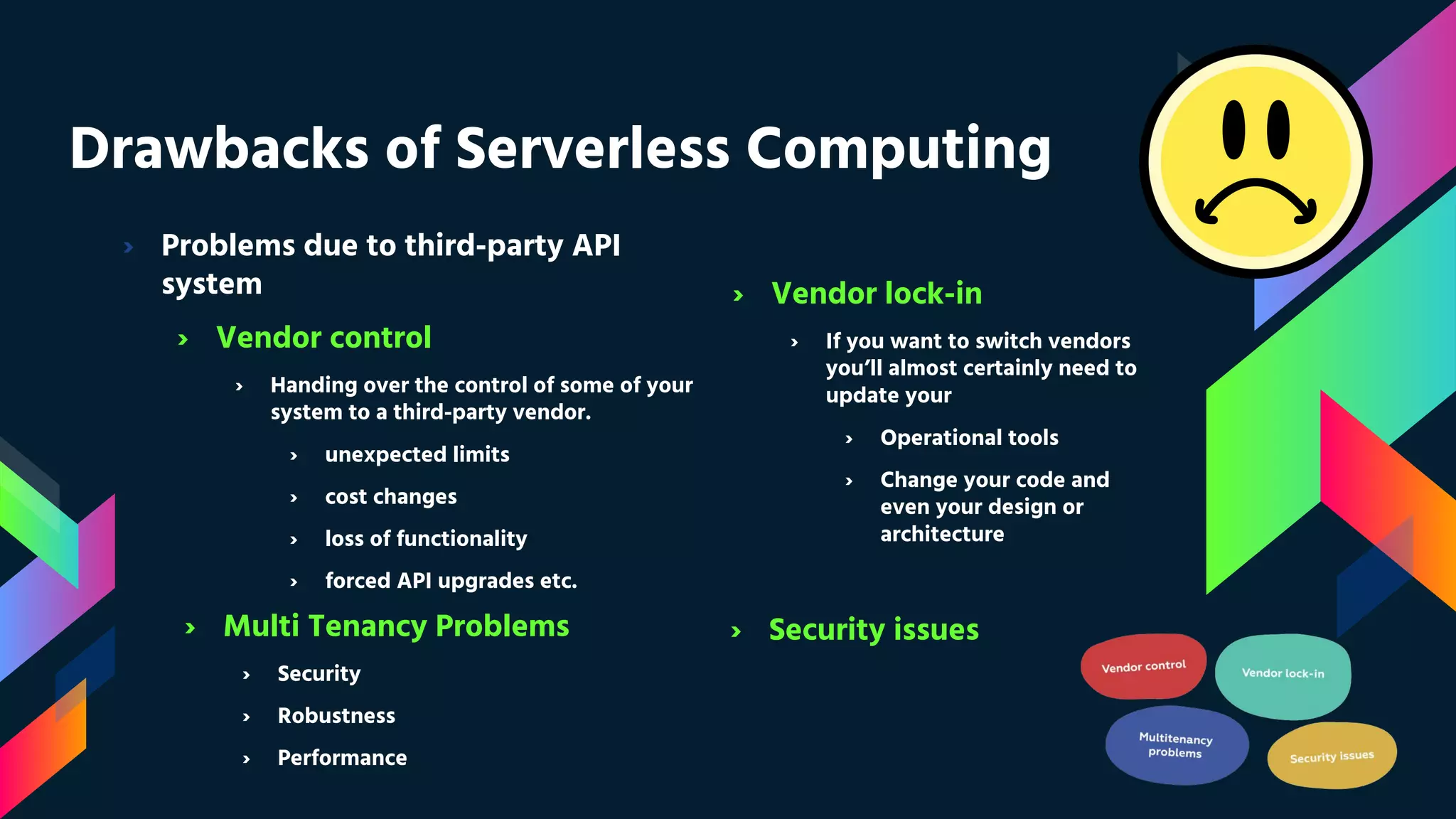 Drawbacks of Serverless Computing

› Problems due to third-party API system

› Vendor control

› Handing over the control of some of your system to a third-party vendor.

› unexpected limits

› cost changes

› loss of functionality

› forced API upgrades etc.

› Multi Tenancy Problems

› Security

› Robustness

› Performance

› Vendor lock-in

› If you want to switch vendors you'll almost certainly need to update your

› Operational tools

› Change your code and even your design or architecture

› Security issues

Vendor control

Vendor lock-in

Multitenancy problems

Security issues